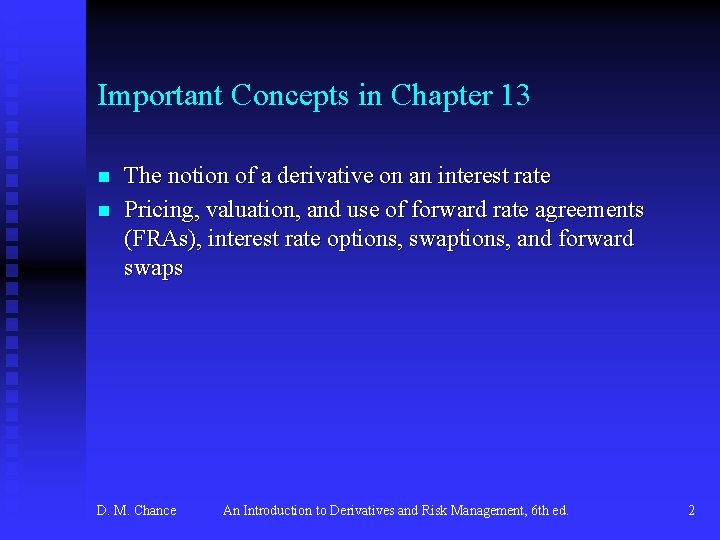 Important Concepts in Chapter 13

- The notion of a derivative on an interest rate
- Pricing, valuation, and use of forward rate agreements (FRAs), interest rate options, swaptions, and forward swaps

D. M. Chance An Introduction to Derivatives and Risk Management, 6th ed. 2